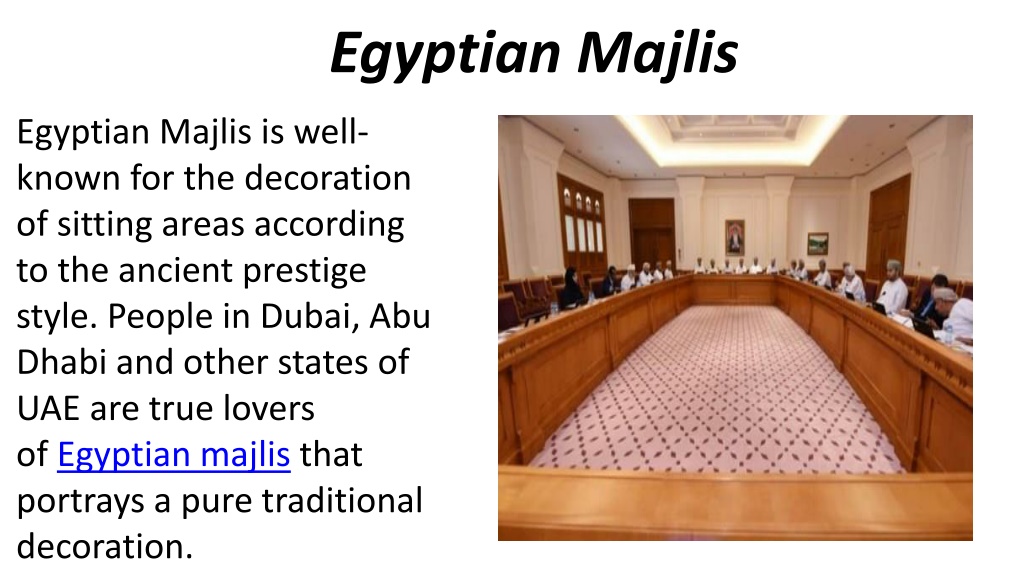 Egyptian Majlis

Egyptian Majlis is well-known for the decoration of sitting areas according to the ancient prestige style. People in Dubai, Abu Dhabi and other states of UAE are true lovers of Egyptian majlis that portrays a pure traditional decoration.